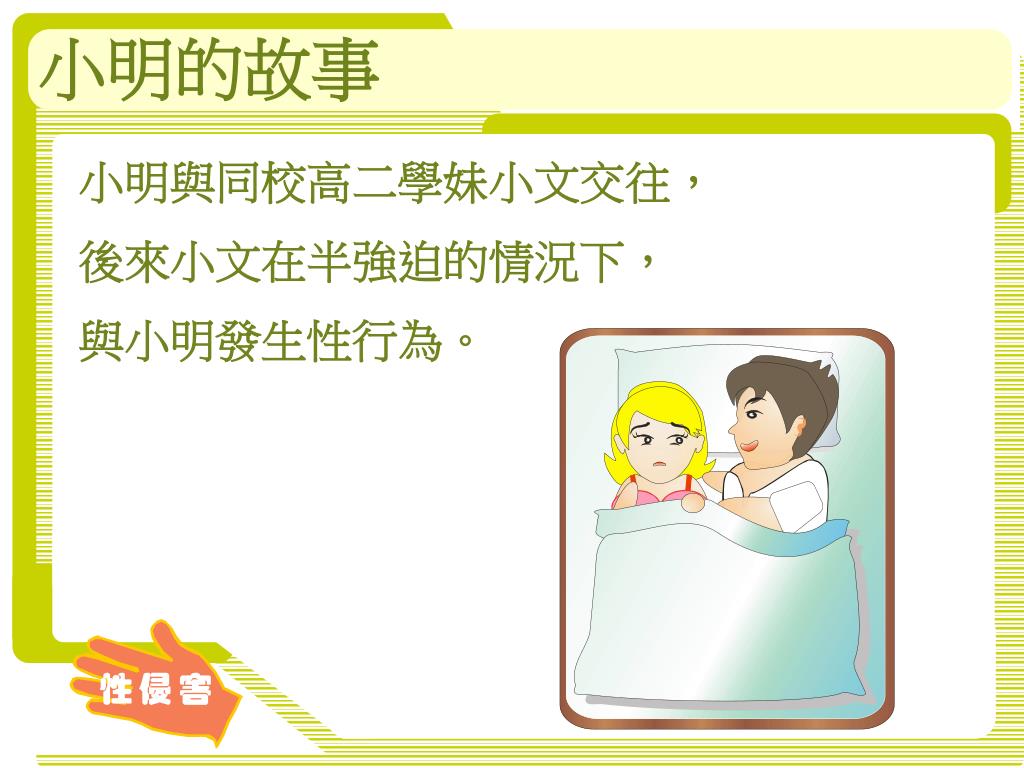 小明的故事

小明與同校高二學妹小文交往，

後來小文在半強迫的情況下，

與小明發生性行為。

性侵害